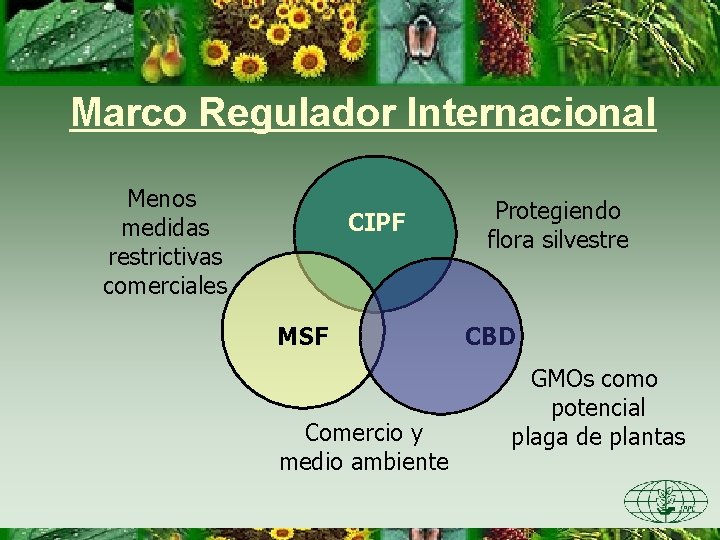 Marco Regulador Internacional

Menos medidas restrictivas comerciales

CIPF

Protegiendo flora silvestre

MSF

CBD

GMOs como potencial plaga de plantas

Comercio y medio ambiente

IPPC